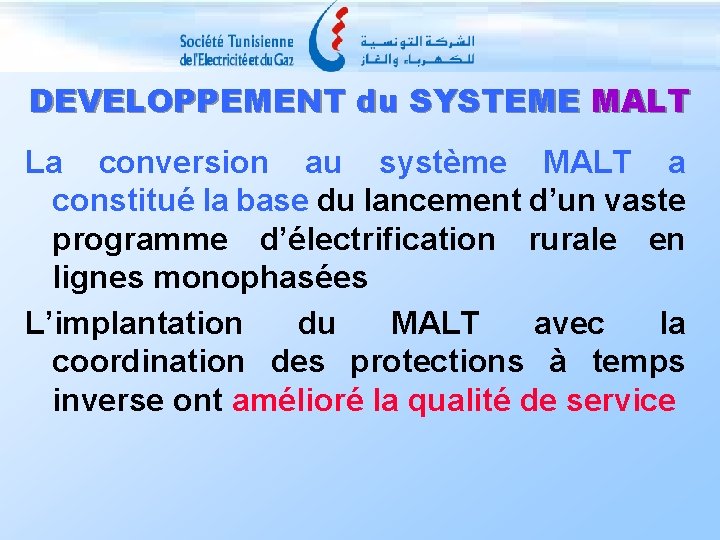 Société Tunisienne de l'Electricité et du Gaz

الشركة التونسية للكهرباء والغاز

DEVELOPPEMENT du SYSTEME MALT

La conversion au système MALT a constitué la base du lancement d'un vaste programme d'électrification rurale en lignes monophasées

L'implantation du MALT avec la coordination des protections à temps inverse ont amélioré la qualité de service